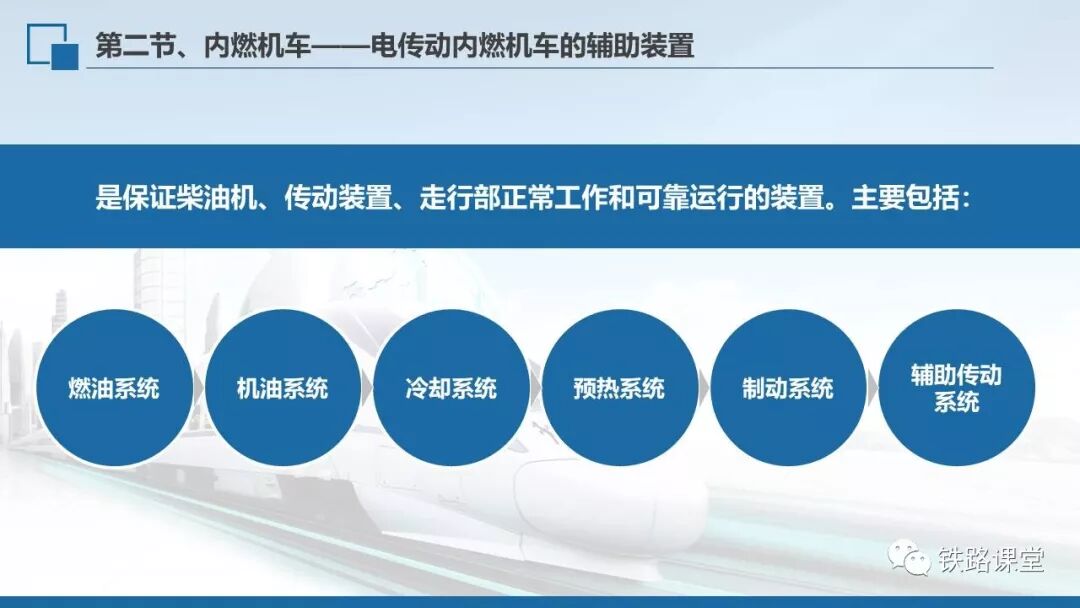 第二节、内燃机车——电传动内燃机车的辅助装置

是保证柴油机、传动装置、走行部正常工作和可靠运行的装置。主要包括：

燃油系统

机油系统

冷却系统

预热系统

制动系统

辅助传动系统

铁路课堂